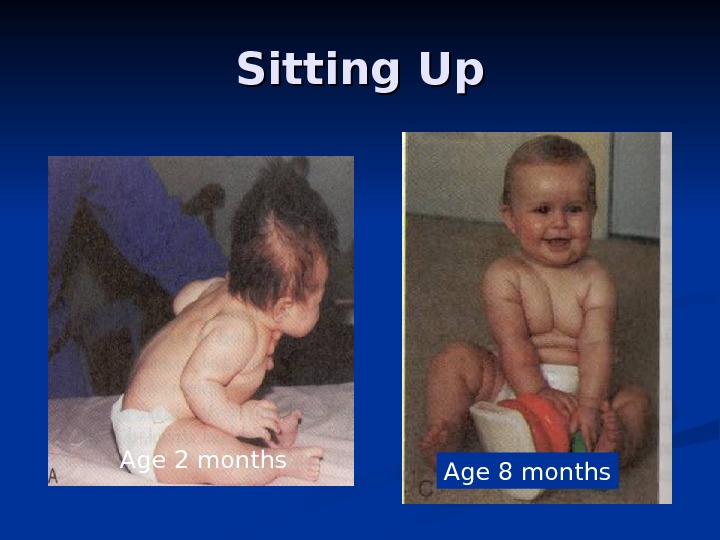 Sitting Up

Age 2 months

A

Age 8 months

C